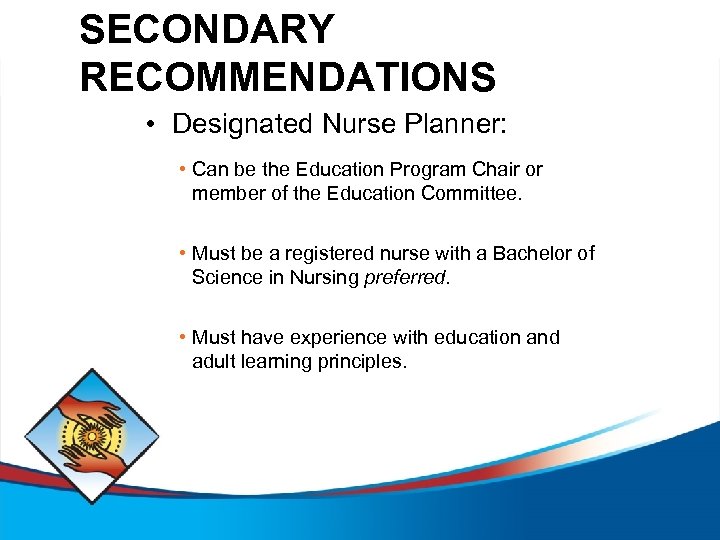 SECONDARY RECOMMENDATIONS

• Designated Nurse Planner:

• Can be the Education Program Chair or member of the Education Committee.

• Must be a registered nurse with a Bachelor of Science in Nursing preferred.

• Must have experience with education and adult learning principles.